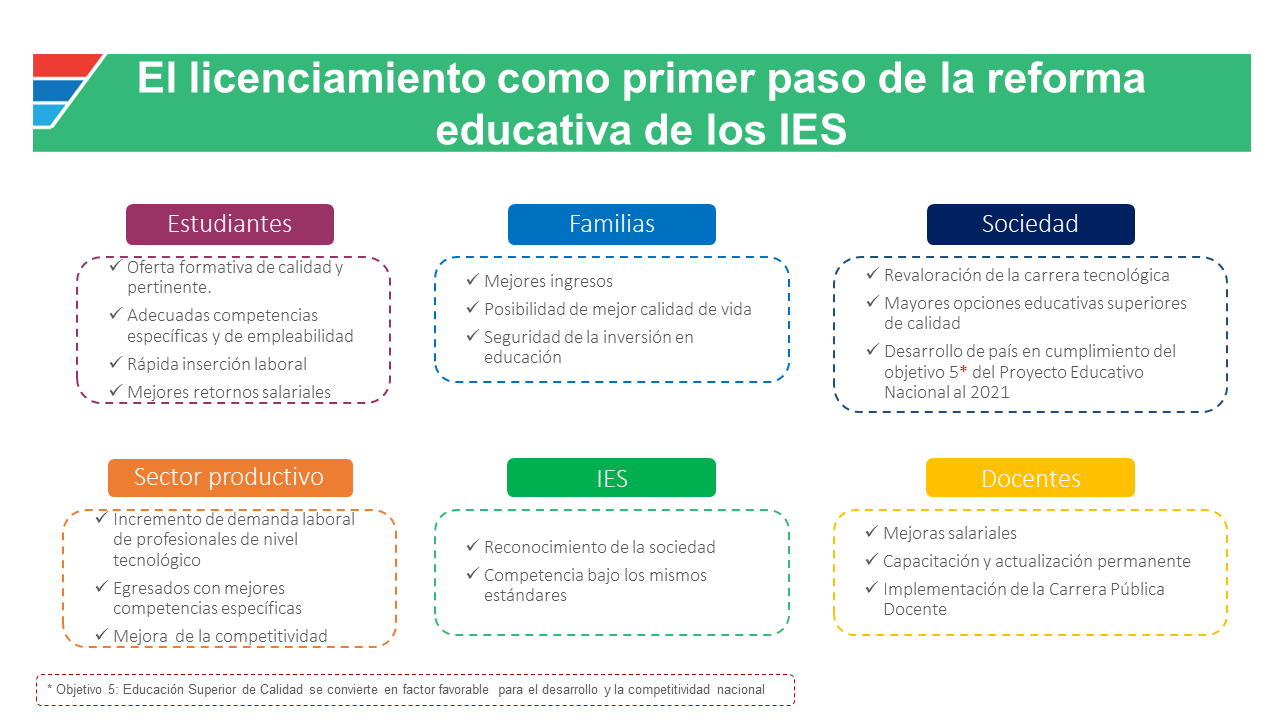 El licenciamiento como primer paso de la reforma educativa de los IES

Estudiantes

✓ Oferta formativa de calidad y pertinente.
✓ Adecuadas competencias específicas y de empleabilidad
✓ Rápida inserción laboral
✓ Mejores retornos salariales

Familias

✓ Mejores ingresos
✓ Posibilidad de mejor calidad de vida
✓ Seguridad de la inversión en educación

Sociedad

✓ Revaloración de la carrera tecnológica
✓ Mayores opciones educativas superiores de calidad
✓ Desarrollo de país en cumplimiento del objetivo 5* del Proyecto Educativo Nacional al 2021

Sector productivo

✓ Incremento de demanda laboral de profesionales de nivel tecnológico
✓ Egresados con mejores competencias específicas
✓ Mejora de la competitividad

IES

✓ Reconocimiento de la sociedad
✓ Competencia bajo los mismos estándares

Docentes

✓ Mejoras salariales
✓ Capacitación y actualización permanente
✓ Implementación de la Carrera Pública Docente

* Objetivo 5: Educación Superior de Calidad se convierte en factor favorable para el desarrollo y la competitividad nacional